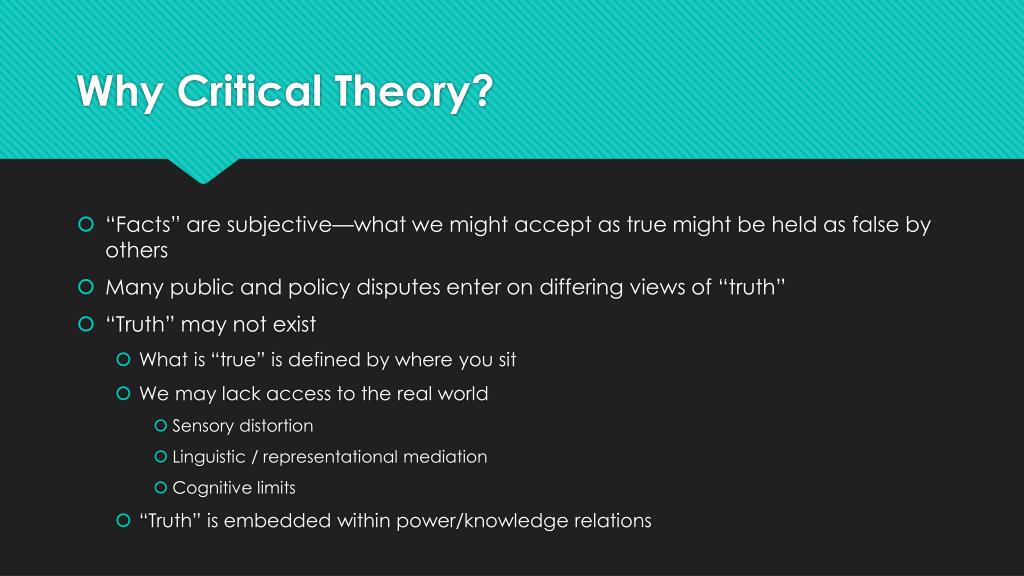 Why Critical Theory?

“Facts” are subjective—what we might accept as true might be held as false by others

Many public and policy disputes enter on differing views of “truth”

“Truth” may not exist

What is “true” is defined by where you sit

We may lack access to the real world

Sensory distortion

Linguistic / representational mediation

Cognitive limits

“Truth” is embedded within power/knowledge relations